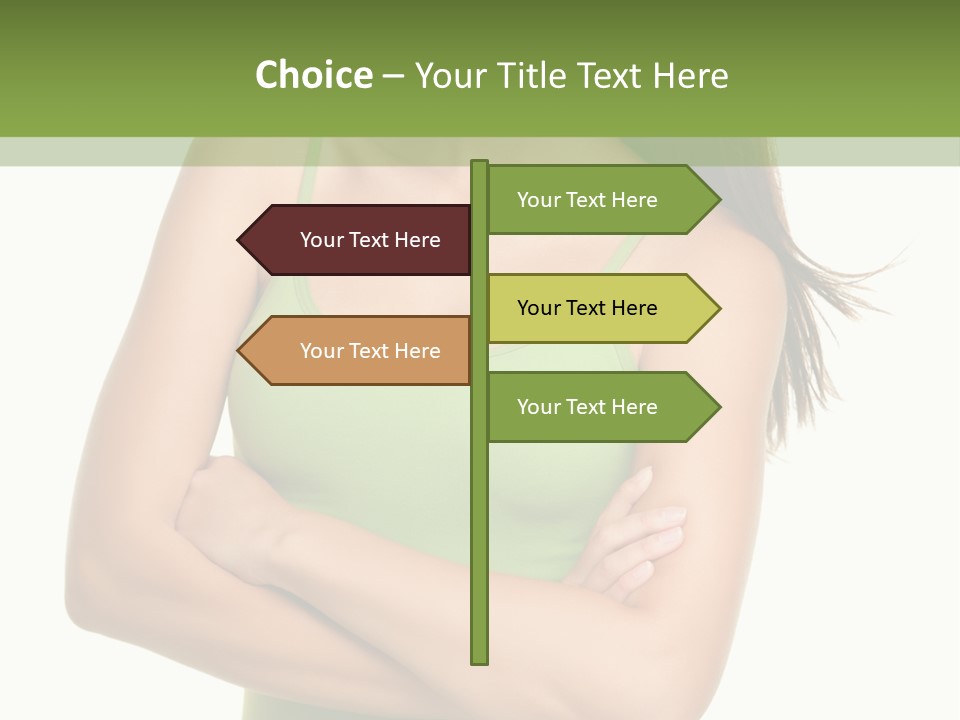 Choice – Your Title Text Here

Your Text Here

Your Text Here

Your Text Here

Your Text Here

Your Text Here